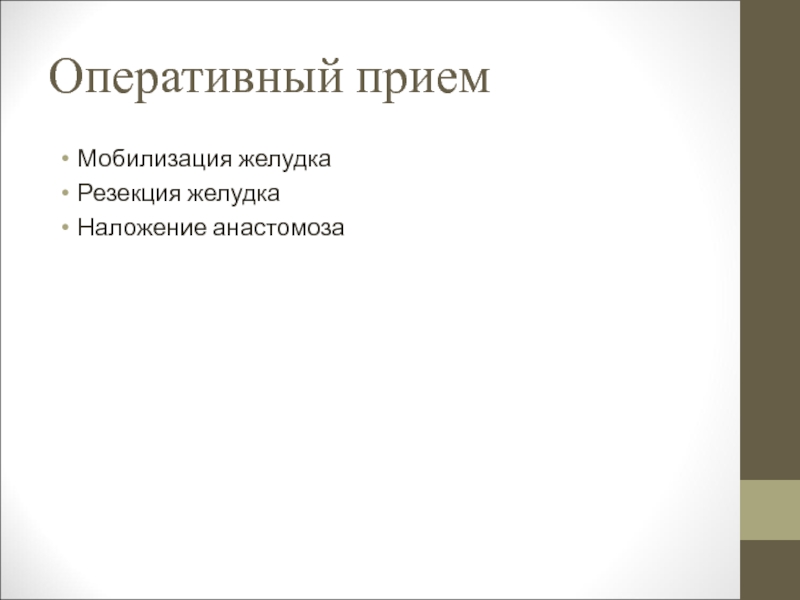 Оперативный прием

• Мобилизация желудка
• Резекция желудка
• Наложение анастомоза